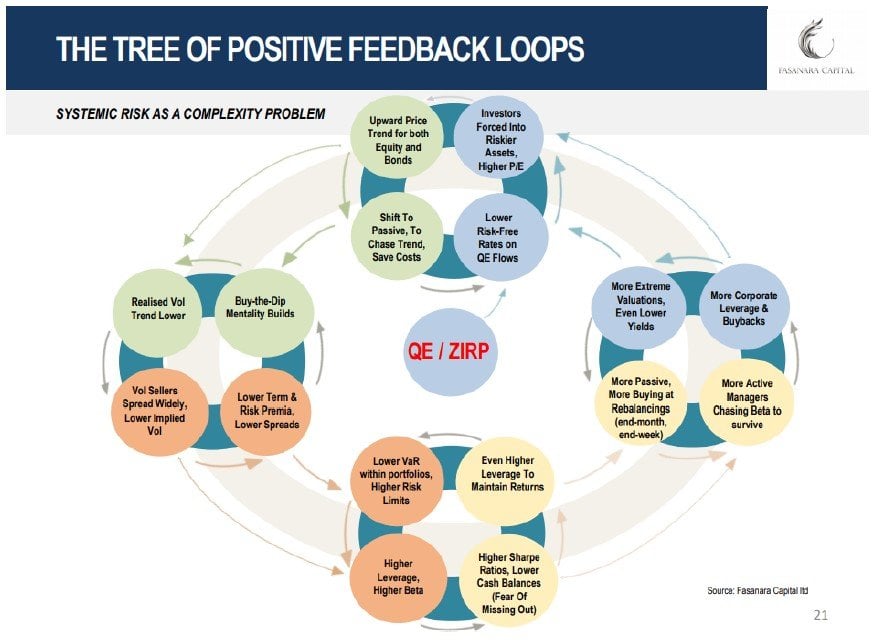 THE TREE OF POSITIVE FEEDBACK LOOPS

FASANARA CAPITAL

SYSTEMIC RISK AS A COMPLEXITY PROBLEM

Upward Price Trend for both Equity and Bonds

Investors Forced Into Riskier Assets, Higher P/E

Shift To Passive, To Chase Trend, Save Costs

Lower Risk-Free Rates on QE Flows

Realised Vol Trend Lower

Buy-the-Dip Mentality Builds

Vol Sellers Spread Widely, Lower Implied Vol

Lower Term & Risk Premia, Lower Spreads

QE / ZIRP

More Extreme Valuations, Even Lower Yields

More Corporate Leverage & Buybacks

More Passive, More Buying at Rebalancings (end-month, end-week)

More Active Managers Chasing Beta to survive

Lower VaR within portfolios, Higher Risk Limits

Even Higher Leverage To Maintain Returns

Higher Leverage, Higher Beta

Higher Sharpe Ratios, Lower Cash Balances (Fear Of Missing Out)

Source: Fasanara Capital ltd

21